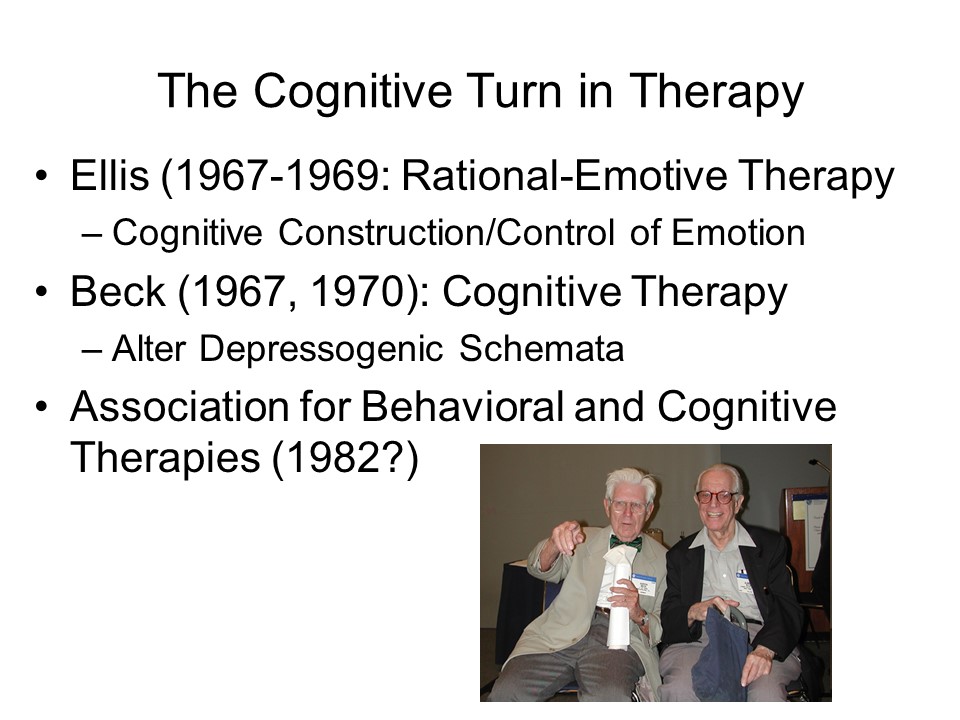 The Cognitive Turn in Therapy

• Ellis (1967-1969: Rational-Emotive Therapy
  – Cognitive Construction/Control of Emotion
• Beck (1967, 1970): Cognitive Therapy
  – Alter Depressogenic Schemata
• Association for Behavioral and Cognitive Therapies (1982?)